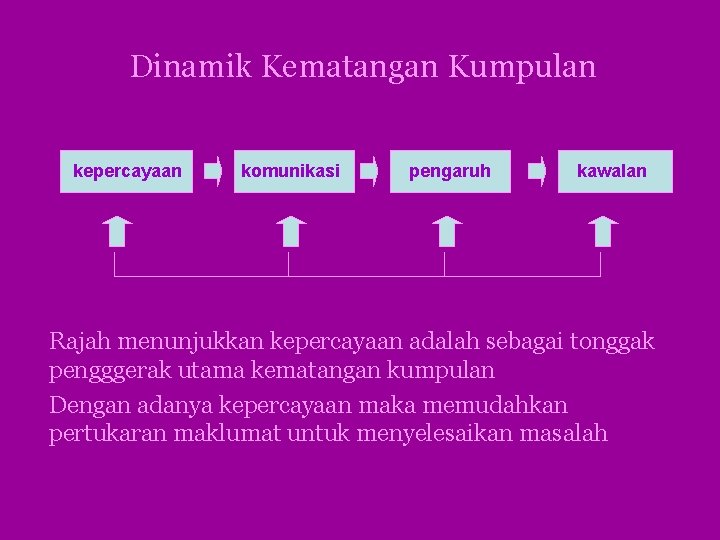 Dinamik Kematangan Kumpulan

kepercayaan

komunikasi

pengaruh

kawalan

Rajah menunjukkan kepercayaan adalah sebagai tonggak pengggerak utama kematangan kumpulan

Dengan adanya kepercayaan maka memudahkan pertukaran maklumat untuk menyelesaikan masalah